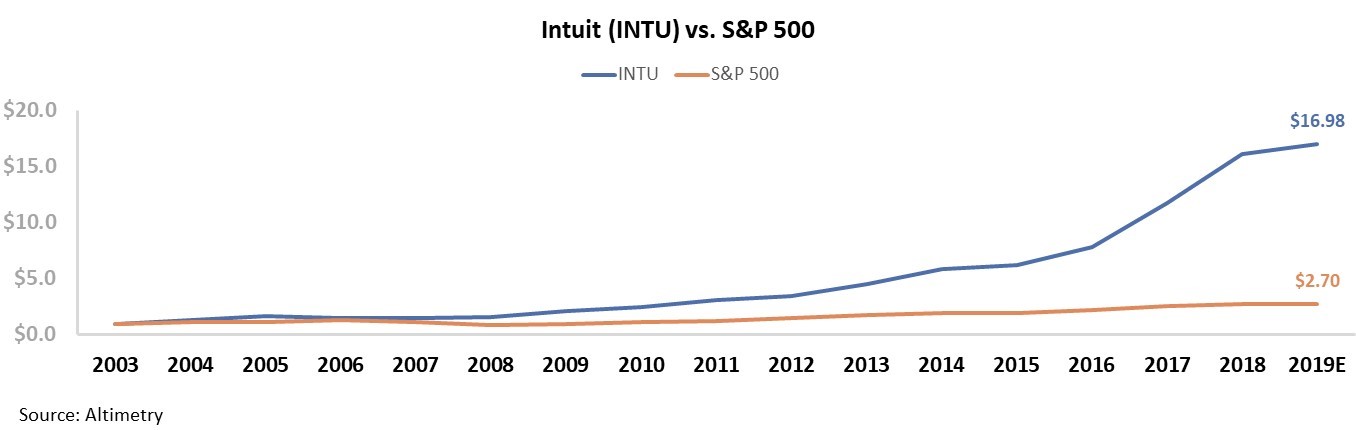 Intuit (INTU) vs. S&P 500

INTU S&P 500

$20.0
$15.0
$10.0
$5.0
$0.0

$16.98

$2.70

2003 2004 2005 2006 2007 2008 2009 2010 2011 2012 2013 2014 2015 2016 2017 2018 2019E

Source: Altimetry